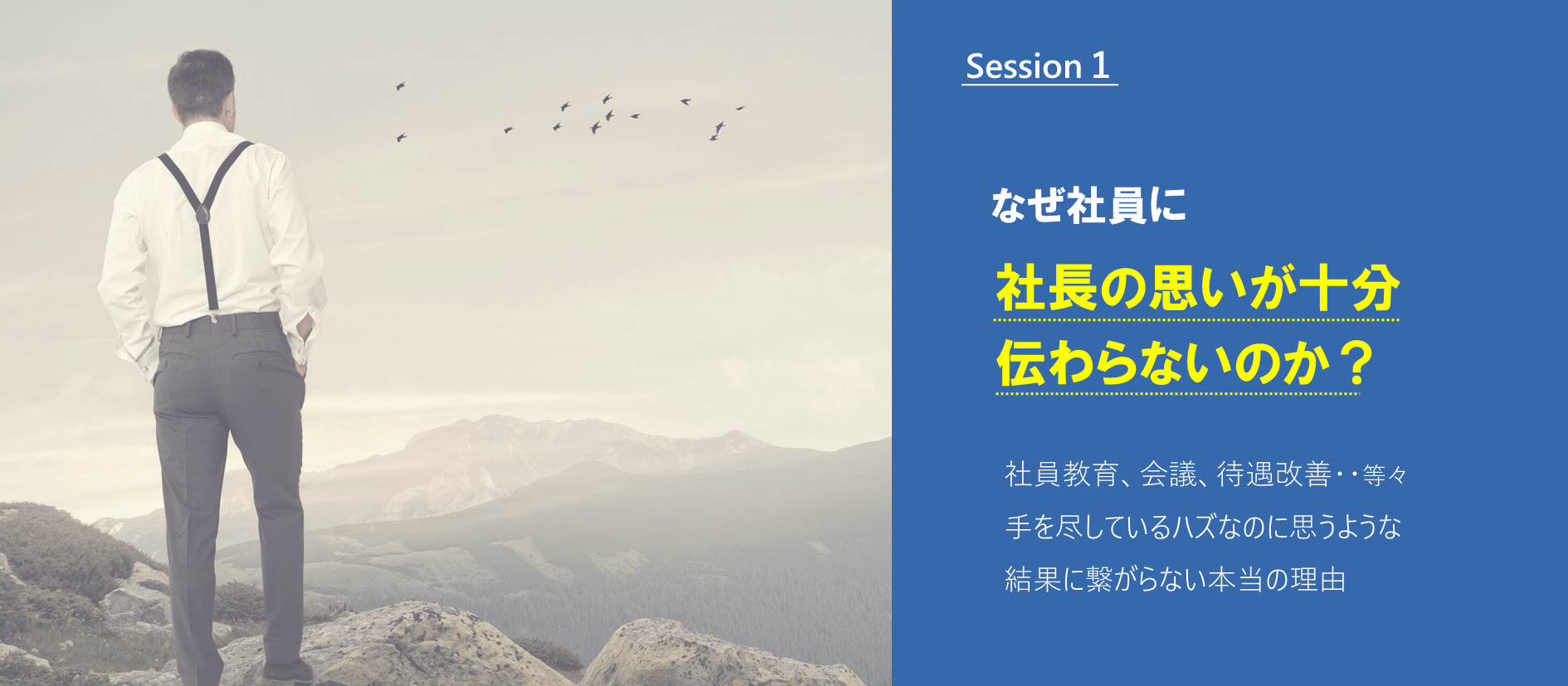 Session 1

なぜ社員に

社長の思いが十分
伝わらないのか？

社員教育、会議、待遇改善‥等々
手を尽しているハズなのに思うような
結果に繋がらない本当の理由